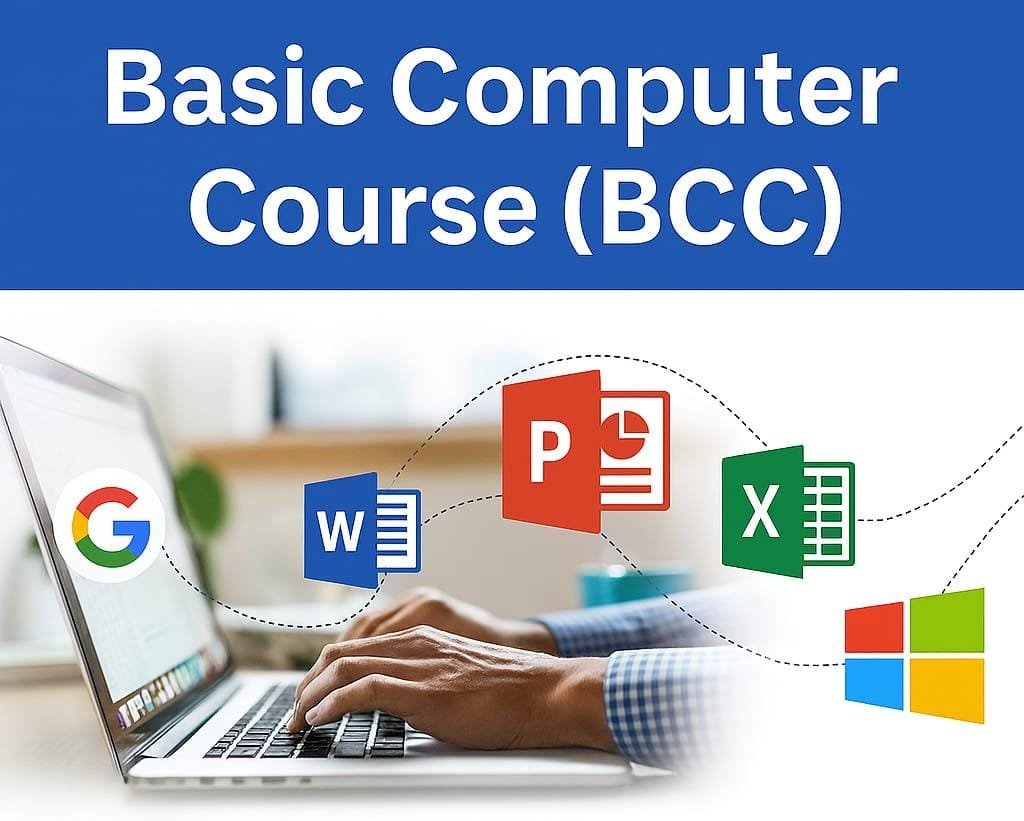 Basic Computer Course (BCC)

G

W

P

X